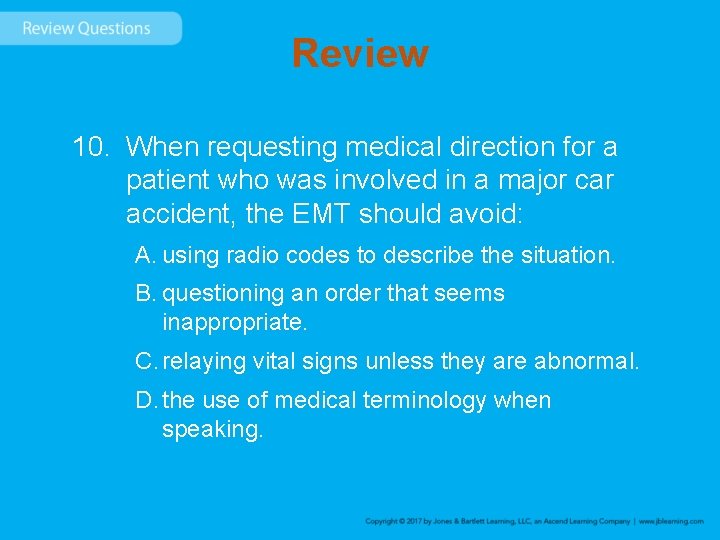 Review Questions

Review

10. When requesting medical direction for a patient who was involved in a major car accident, the EMT should avoid:

A. using radio codes to describe the situation.

B. questioning an order that seems inappropriate.

C. relaying vital signs unless they are abnormal.

D. the use of medical terminology when speaking.

Copyright © 2017 by Jones & Bartlett Learning, LLC, an Ascend Learning Company | www.jblearning.com